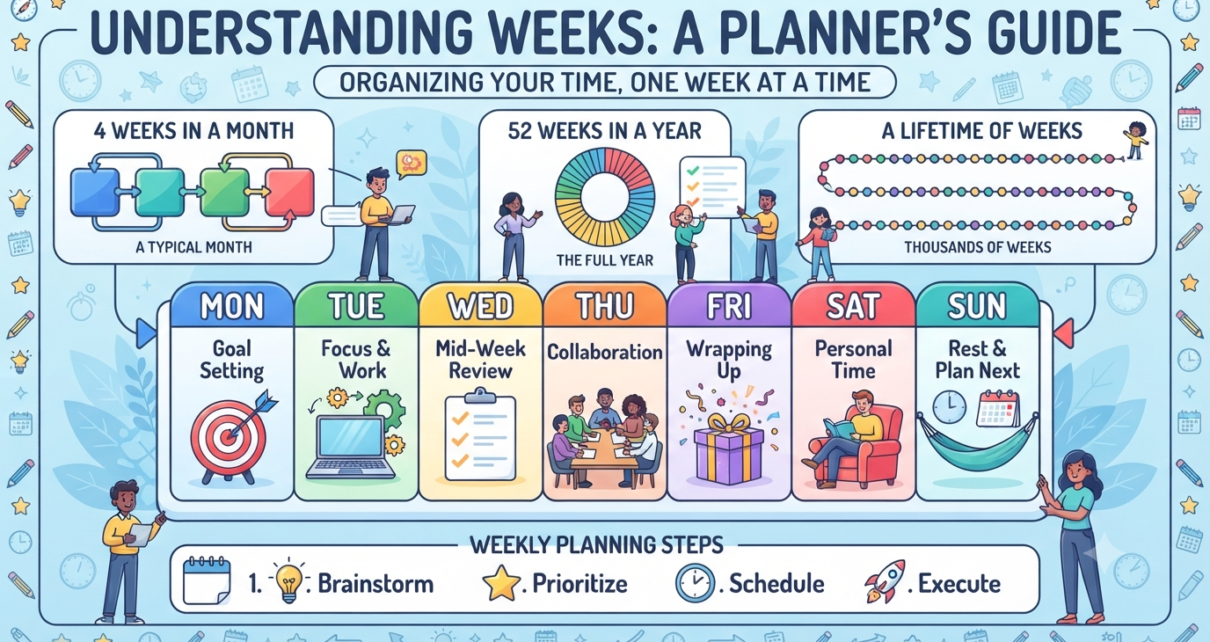 UNDERSTANDING WEEKS: A PLANNER'S GUIDE

ORGANIZING YOUR TIME, ONE WEEK AT A TIME

4 WEEKS IN A MONTH

A TYPICAL MONTH

52 WEEKS IN A YEAR

THE FULL YEAR

A LIFETIME OF WEEKS

THOUSANDS OF WEEKS

MON
Goal Setting

TUE
Focus & Work

WED
Mid-Week Review

THU
Collaboration

FRI
Wrapping Up

SAT
Personal Time

SUN
Rest & Plan Next

WEEKLY PLANNING STEPS

1. . Brainstorm . Prioritize . Schedule . Execute